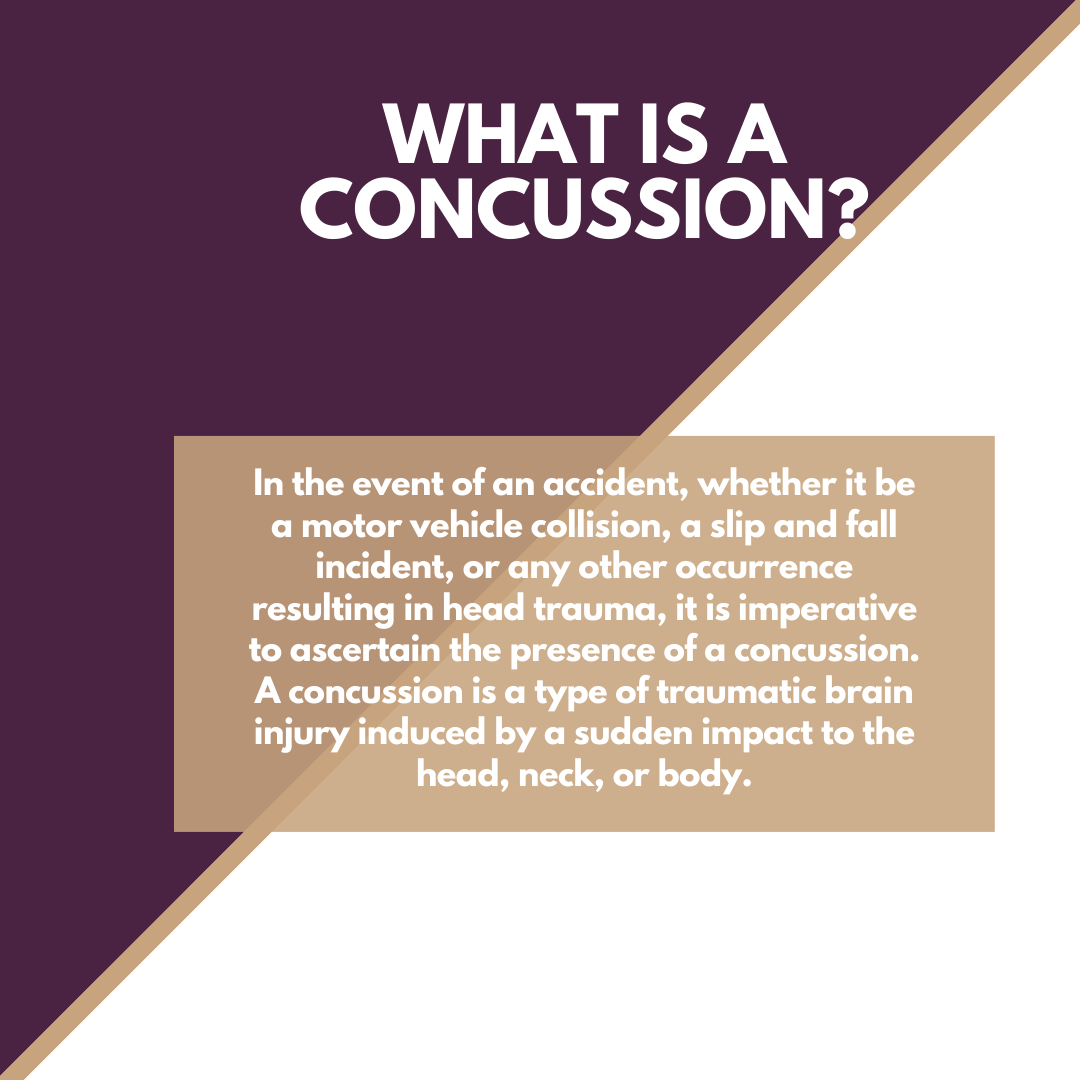 WHAT IS A CONCUSSION?

In the event of an accident, whether it be a motor vehicle collision, a slip and fall incident, or any other occurrence resulting in head trauma, it is imperative to ascertain the presence of a concussion. A concussion is a type of traumatic brain injury induced by a sudden impact to the head, neck, or body.